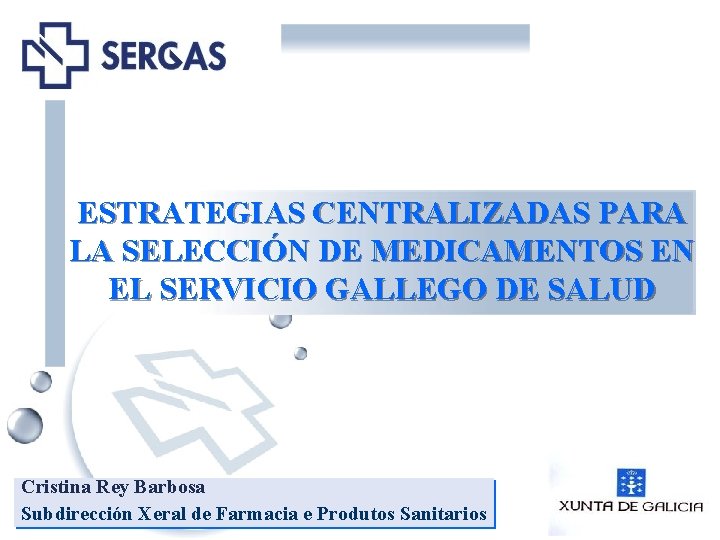 SERGAS

ESTRATEGIAS CENTRALIZADAS PARA LA SELECCIÓN DE MEDICAMENTOS EN EL SERVICIO GALLEGO DE SALUD

Cristina Rey Barbosa
Subdirección Xeral de Farmacia e Produtos Sanitarios

XUNTA DE GALICIA